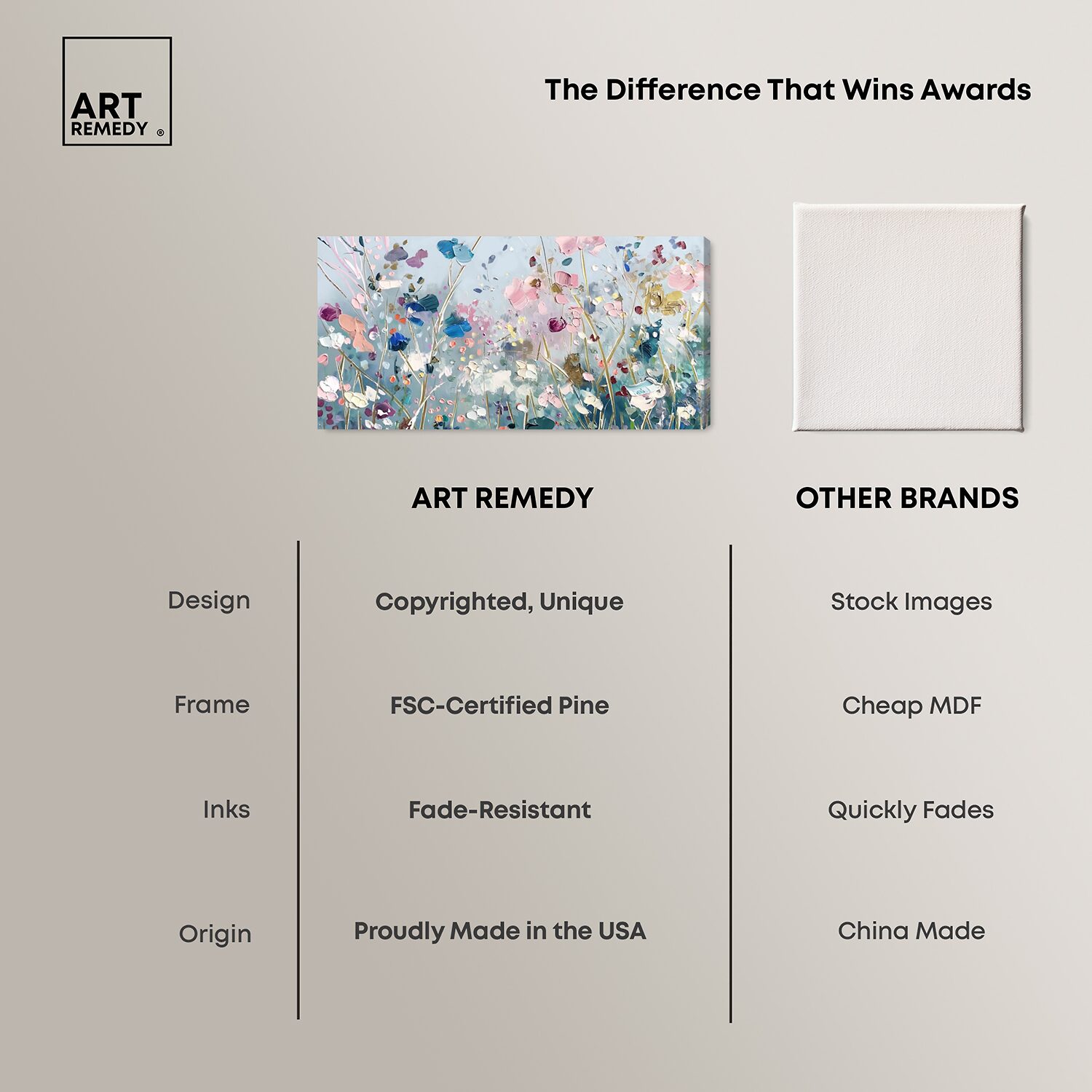 ART
REMEDY ®

The Difference That Wins Awards

|  | ART REMEDY | OTHER BRANDS |
|---|---|---|
| Design | Copyrighted, Unique | Stock Images |
| Frame | FSC-Certified Pine | Cheap MDF |
| Inks | Fade-Resistant | Quickly Fades |
| Origin | Proudly Made in the USA | China Made |